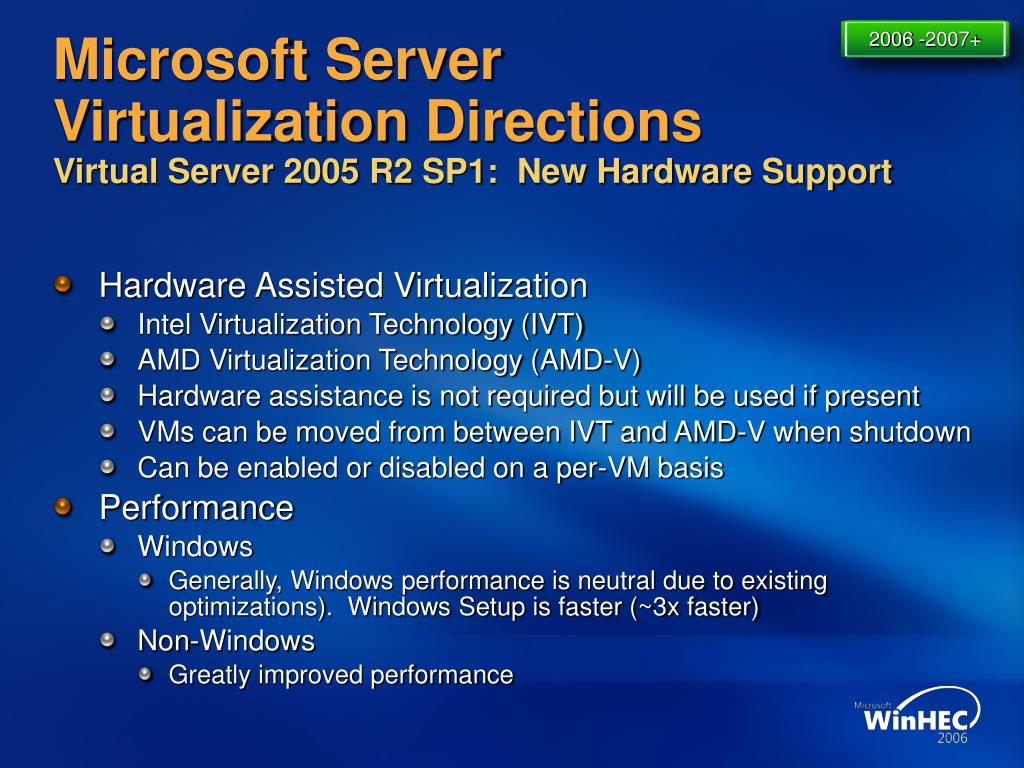 2006 -2007+

Microsoft Server Virtualization Directions
Virtual Server 2005 R2 SP1: New Hardware Support

Hardware Assisted Virtualization
Intel Virtualization Technology (IVT)
AMD Virtualization Technology (AMD-V)
Hardware assistance is not required but will be used if present
VMs can be moved from between IVT and AMD-V when shutdown
Can be enabled or disabled on a per-VM basis

Performance
Windows
Generally, Windows performance is neutral due to existing optimizations). Windows Setup is faster (~3x faster)
Non-Windows
Greatly improved performance

Microsoft WinHEC 2006